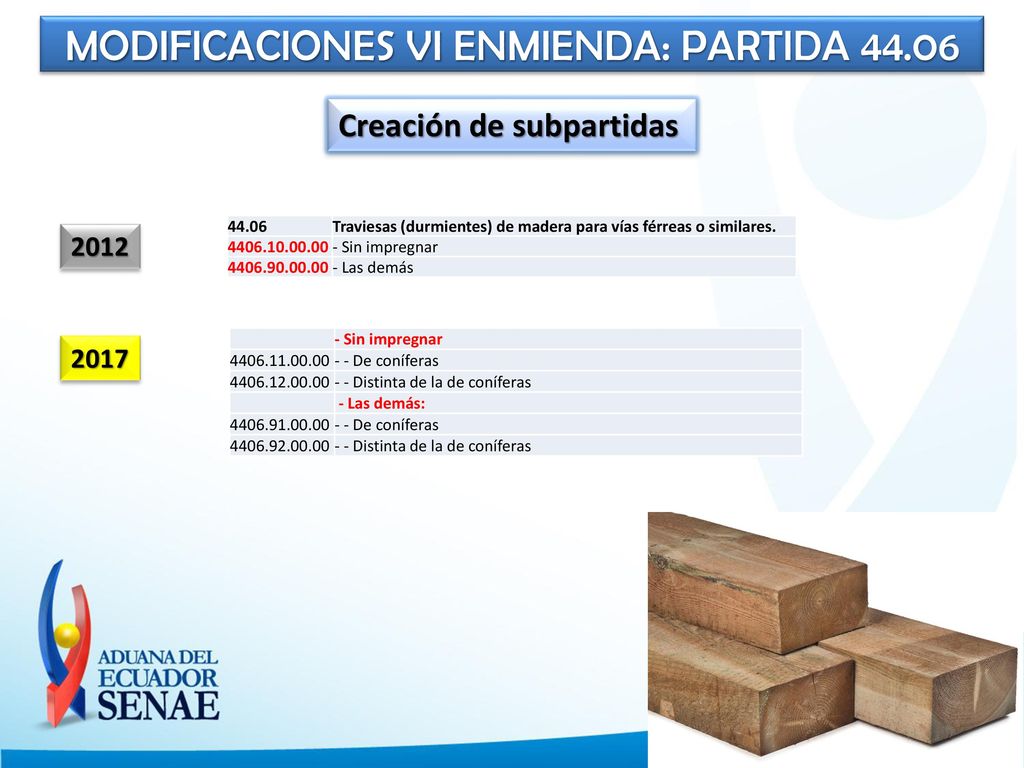 MODIFICACIONES VI ENMIENDA: PARTIDA 44.06

Creación de subpartidas

2012

| 44.06 | Traviesas (durmientes) de madera para vías férreas o similares. |
|---|---|
| 4406.10.00.00 | - Sin impregnar |
| 4406.90.00.00 | - Las demás |

2017

| | - Sin impregnar |
|---|---|
| 4406.11.00.00 | - - De coníferas |
| 4406.12.00.00 | - - Distinta de la de coníferas |
| | - Las demás: |
| 4406.91.00.00 | - - De coníferas |
| 4406.92.00.00 | - - Distinta de la de coníferas |

ADUANA DEL ECUADOR SENAE